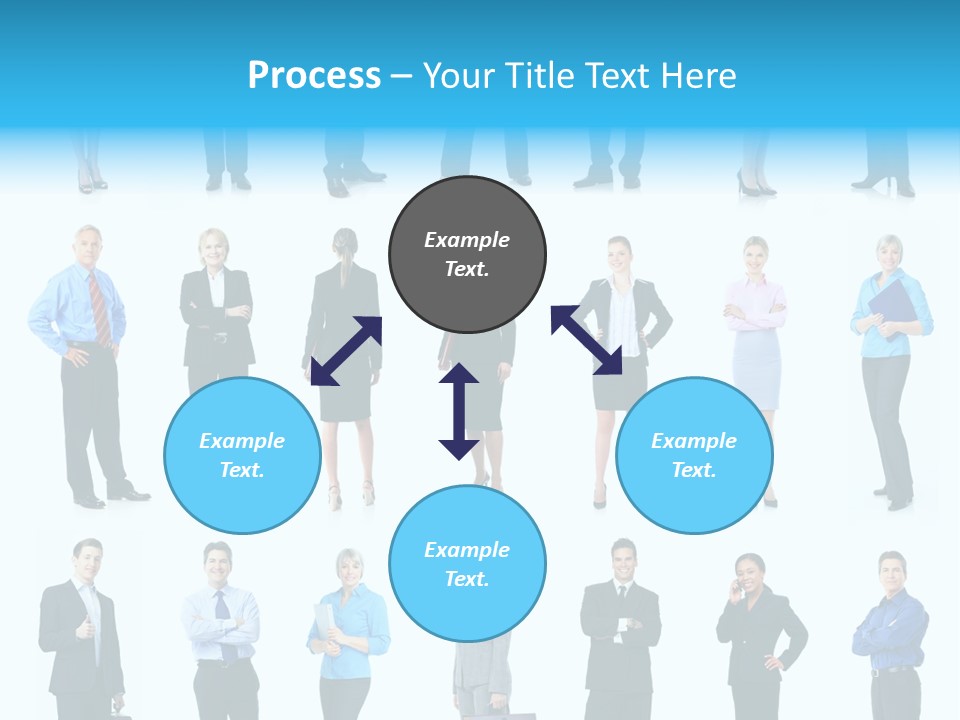 Process – Your Title Text Here

Example Text.

Example Text.

Example Text.

Example Text.